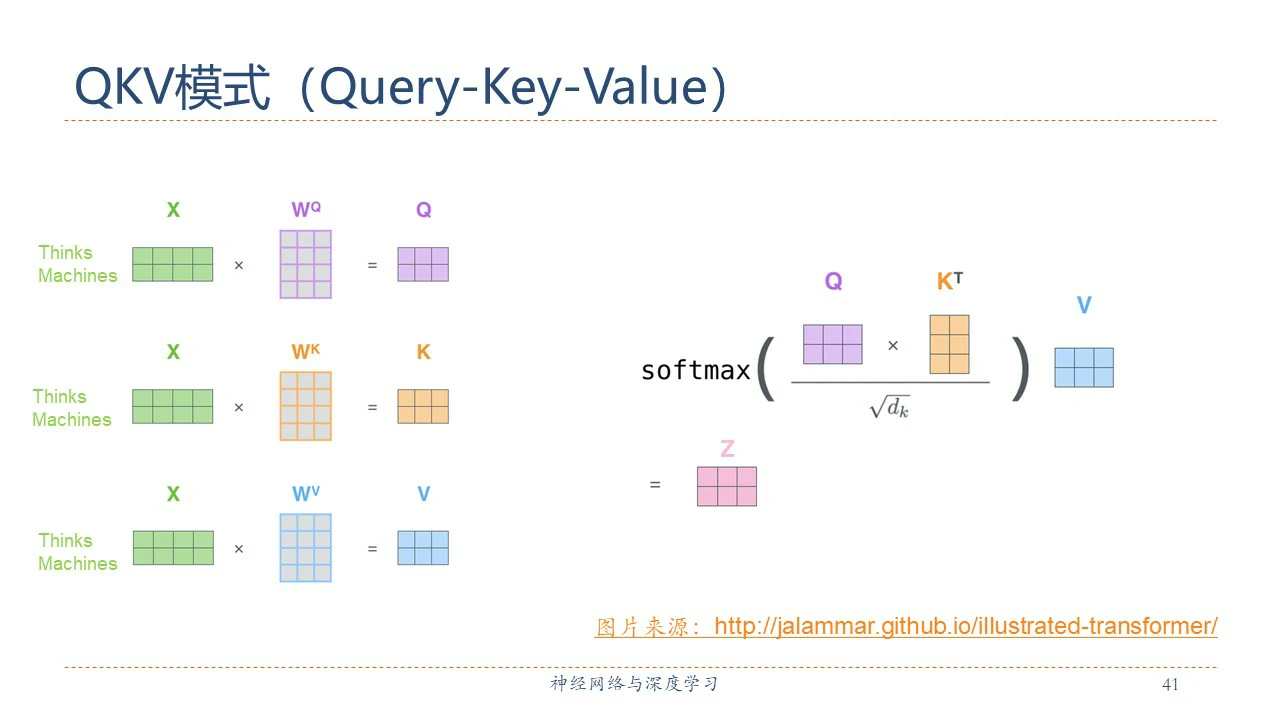 QKV模式（Query-Key-Value）

X
$W^Q$
Q
Thinks
Machines
×
=

X
$W^K$
K
Thinks
Machines
×
=

X
$W^V$
V
Thinks
Machines
×
=

Q
$K^T$
V
softmax( × / $\sqrt{d_k}$ )

Z
=

图片来源：http://jalammar.github.io/illustrated-transformer/

神经网络与深度学习
41